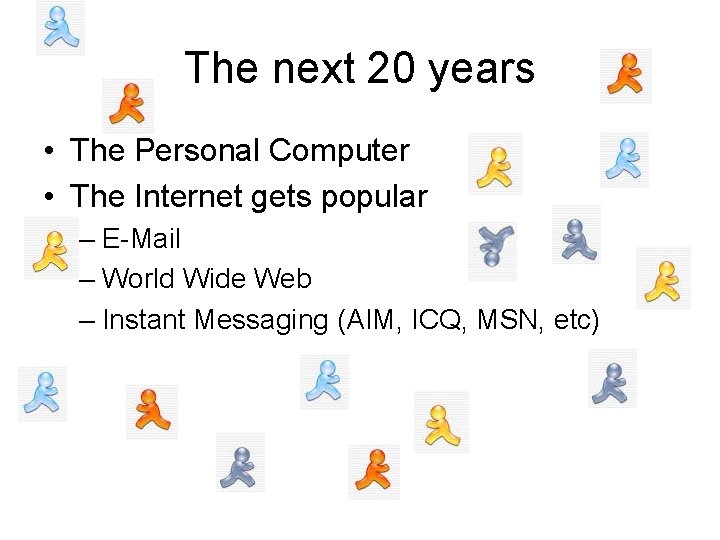 The next 20 years

• The Personal Computer
• The Internet gets popular
– E-Mail
– World Wide Web
– Instant Messaging (AIM, ICQ, MSN, etc)